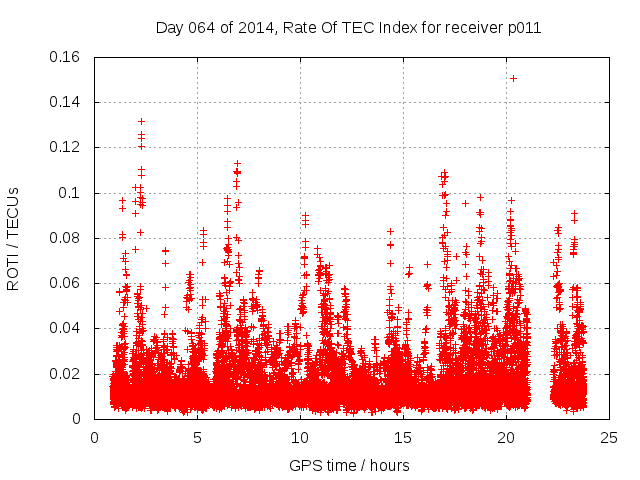 Day 064 of 2014, Rate Of TEC Index for receiver p011

ROTI / TECUs

0.16
0.14
0.12
0.1
0.08
0.06
0.04
0.02
0

0
5
10
15
20
25

GPS time / hours